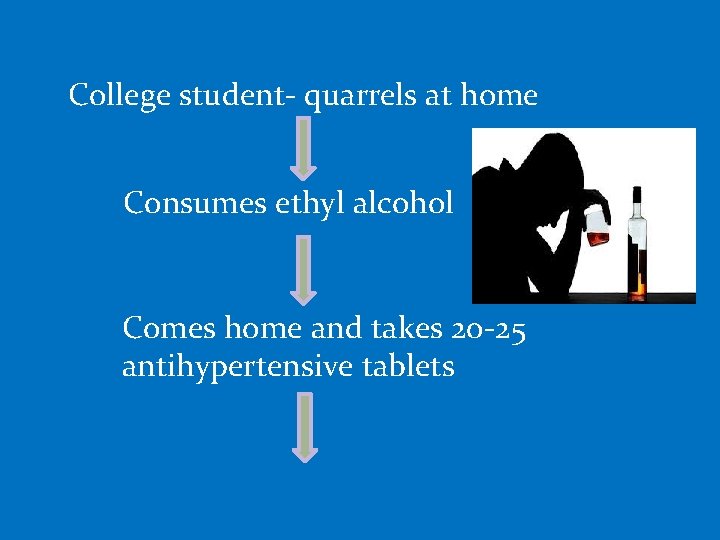 College student- quarrels at home

Consumes ethyl alcohol

Comes home and takes 20-25 antihypertensive tablets